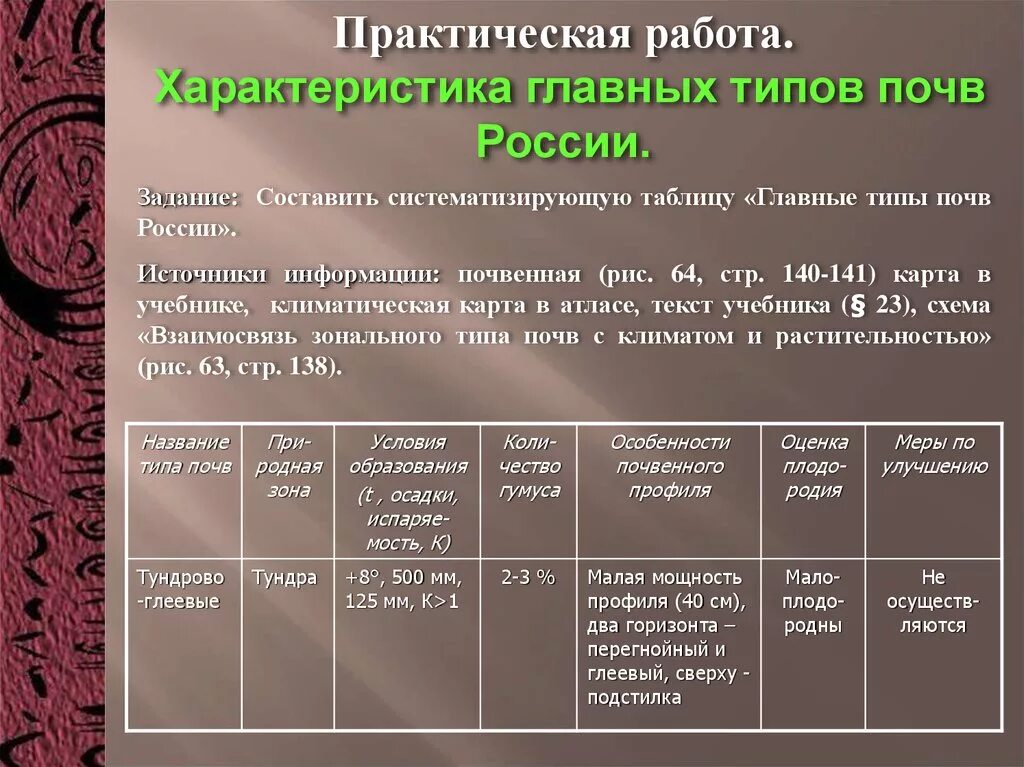 Практическая работа.
Характеристика главных типов почв России.

Задание: Составить систематизирующую таблицу «Главные типы почв России».

Источники информации: почвенная (рис. 64, стр. 140-141) карта в учебнике, климатическая карта в атласе, текст учебника (§ 23), схема «Взаимосвязь зонального типа почв с климатом и растительностью» (рис. 63, стр. 138).

| Название типа почв | Природная зона | Условия образования (t , осадки, испаряемость, К) | Количество гумуса | Особенности почвенного профиля | Оценка плодородия | Меры по улучшению |
|---|---|---|---|---|---|---|
| Тундрово-глеевые | Тундра | +8°, 500 мм, 125 мм, К>1 | 2-3 % | Малая мощность профиля (40 см), два горизонта – перегнойный и глеевый, сверху - подстилка | Малоплодородны | Не осуществляются |